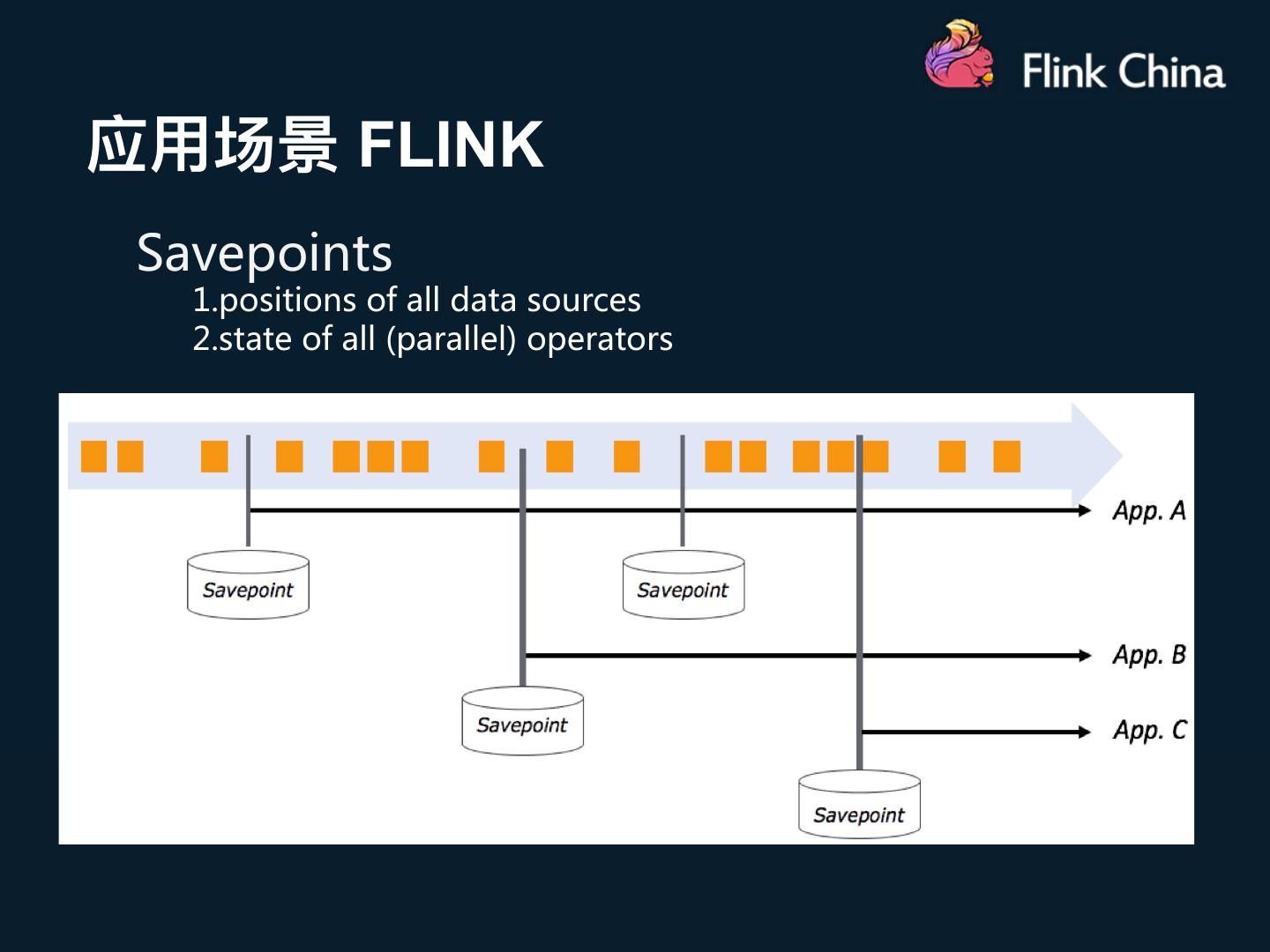 Flink China

应用场景 FLINK

Savepoints
1.positions of all data sources
2.state of all (parallel) operators

App. A

Savepoint

Savepoint

App. B

Savepoint

App. C

Savepoint